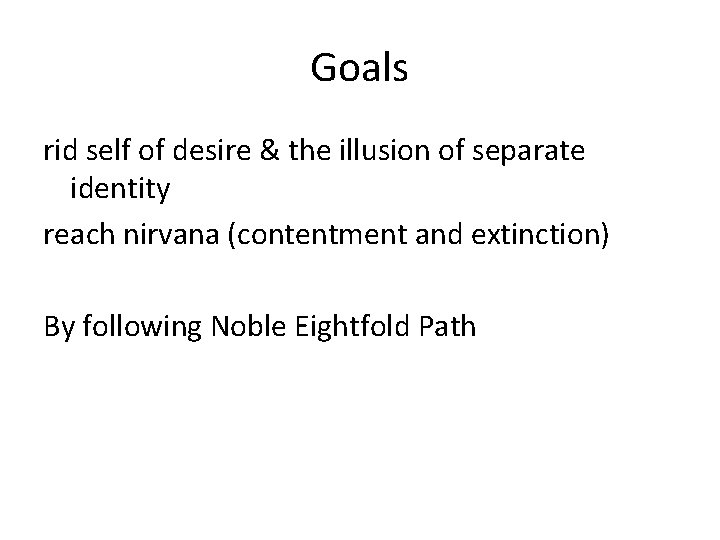 Goals

rid self of desire & the illusion of separate identity

reach nirvana (contentment and extinction)

By following Noble Eightfold Path